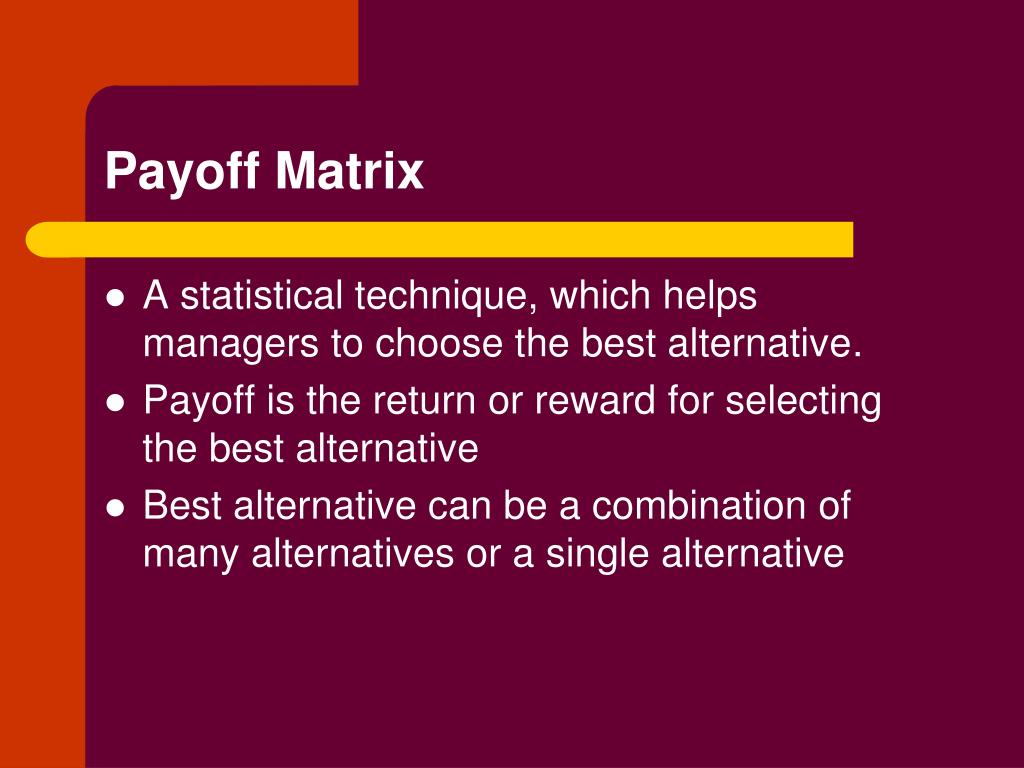 Payoff Matrix

- A statistical technique, which helps managers to choose the best alternative.
- Payoff is the return or reward for selecting the best alternative
- Best alternative can be a combination of many alternatives or a single alternative